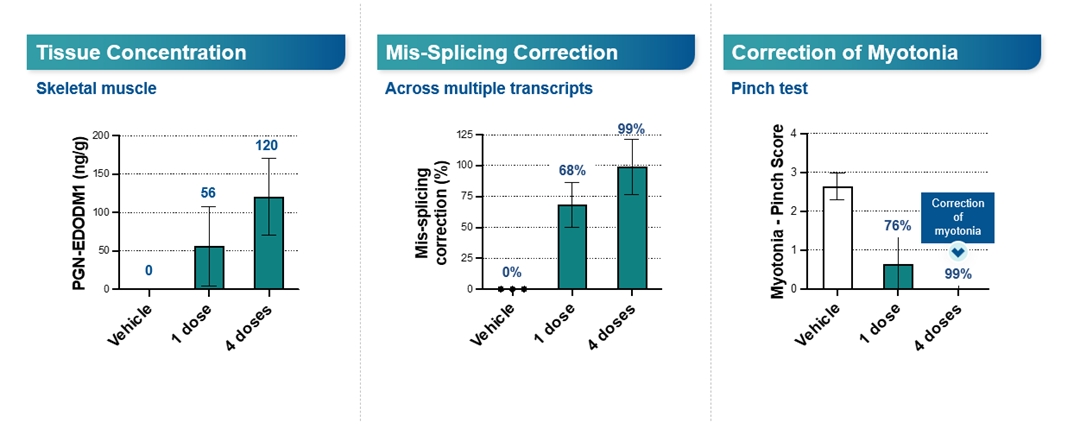 Tissue Concentration

Skeletal muscle

PGN-EDODM1 (ng/g)

200
150
100
50
0

0
56
120

Vehicle
1 dose
4 doses

Mis-Splicing Correction

Across multiple transcripts

Mis-splicing correction (%)

125
100
75
50
25
0

0%
68%
99%

Vehicle
1 dose
4 doses

Correction of Myotonia

Pinch test

Myotonia - Pinch Score

4
3
2
1
0

76%
Correction of myotonia
99%

Vehicle
1 dose
4 doses